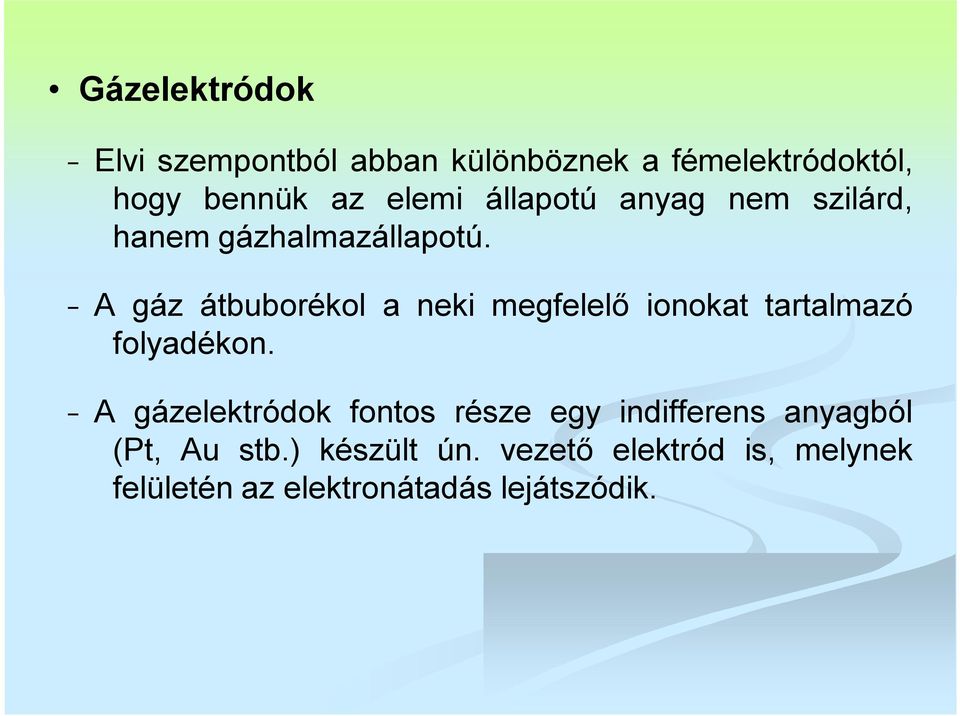 • Gázelektródok

– Elvi szempontból abban különböznek a fémelektródoktól, hogy bennük az elemi állapotú anyag nem szilárd, hanem gázhalmazállapotú.

– A gáz átbuborékol a neki megfelelő ionokat tartalmazó folyadékon.

– A gázelektródok fontos része egy indifferens anyagból (Pt, Au stb.) készült ún. vezető elektród is, melynek felületén az elektronátadás lejátszódik.